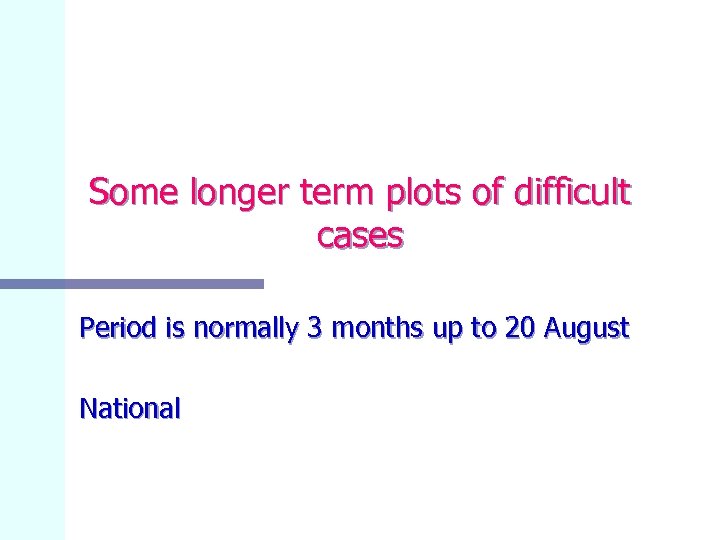 Some longer term plots of difficult cases

Period is normally 3 months up to 20 August

National